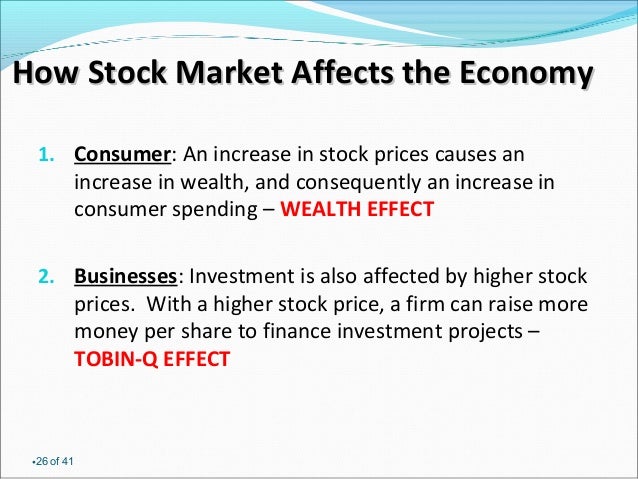 How Stock Market Affects the Economy

1. Consumer: An increase in stock prices causes an increase in wealth, and consequently an increase in consumer spending – WEALTH EFFECT

2. Businesses: Investment is also affected by higher stock prices. With a higher stock price, a firm can raise more money per share to finance investment projects – TOBIN-Q EFFECT

•26 of 41